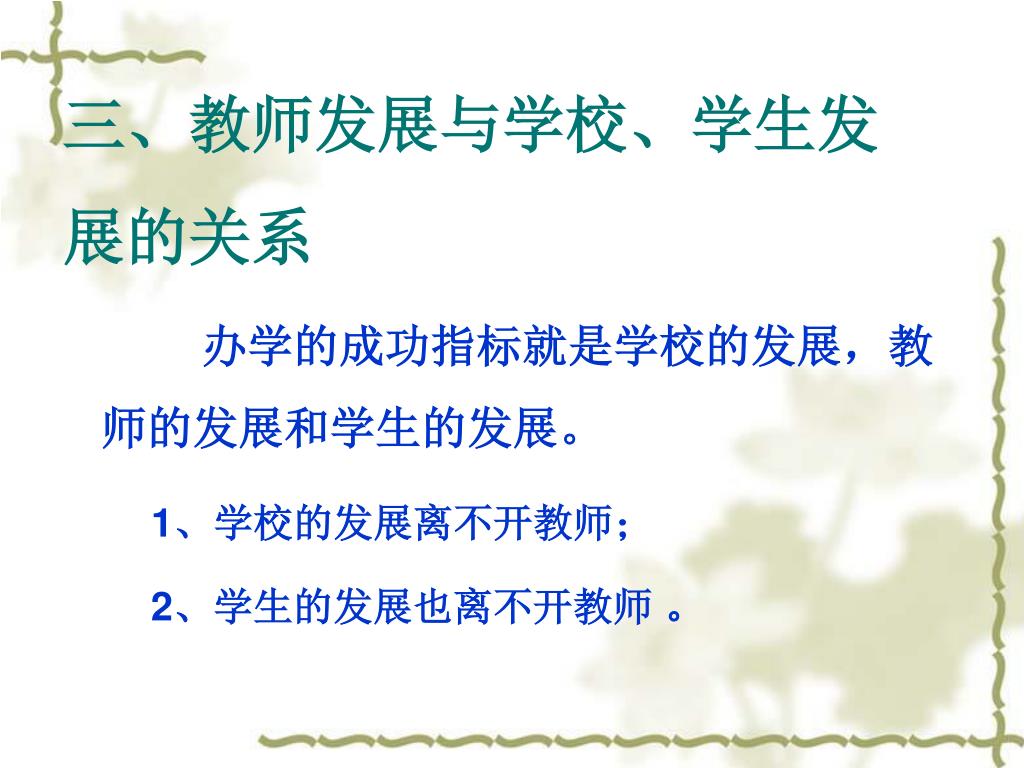 三、教师发展与学校、学生发展的关系

办学的成功指标就是学校的发展，教师的发展和学生的发展。

1、学校的发展离不开教师；

2、学生的发展也离不开教师 。